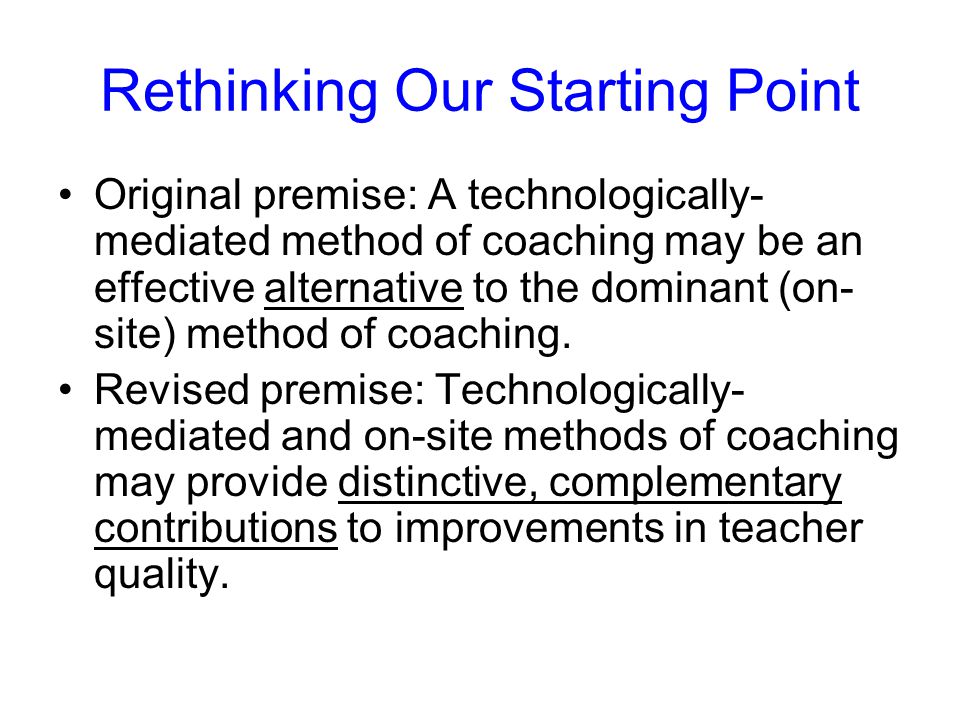 Rethinking Our Starting Point

• Original premise: A technologically-mediated method of coaching may be an effective alternative to the dominant (on-site) method of coaching.
• Revised premise: Technologically-mediated and on-site methods of coaching may provide distinctive, complementary contributions to improvements in teacher quality.